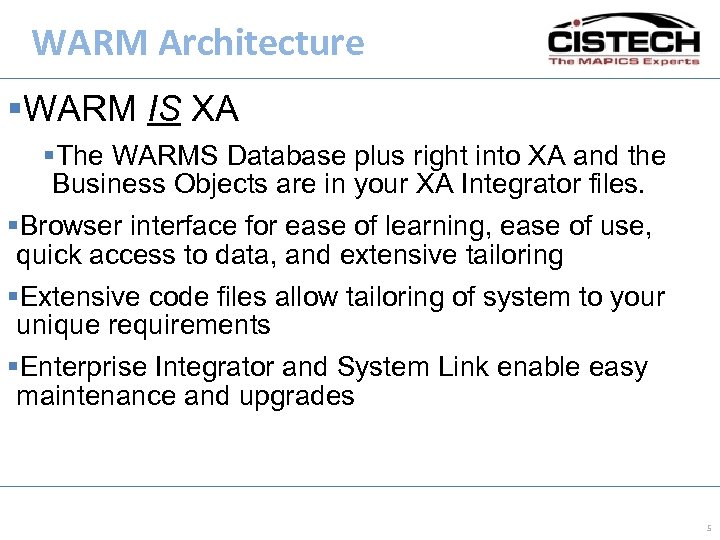 WARM Architecture

CISTECH
The MAPICS Experts

▪WARM IS XA

▪The WARMS Database plus right into XA and the Business Objects are in your XA Integrator files.

▪Browser interface for ease of learning, ease of use, quick access to data, and extensive tailoring

▪Extensive code files allow tailoring of system to your unique requirements

▪Enterprise Integrator and System Link enable easy maintenance and upgrades

5